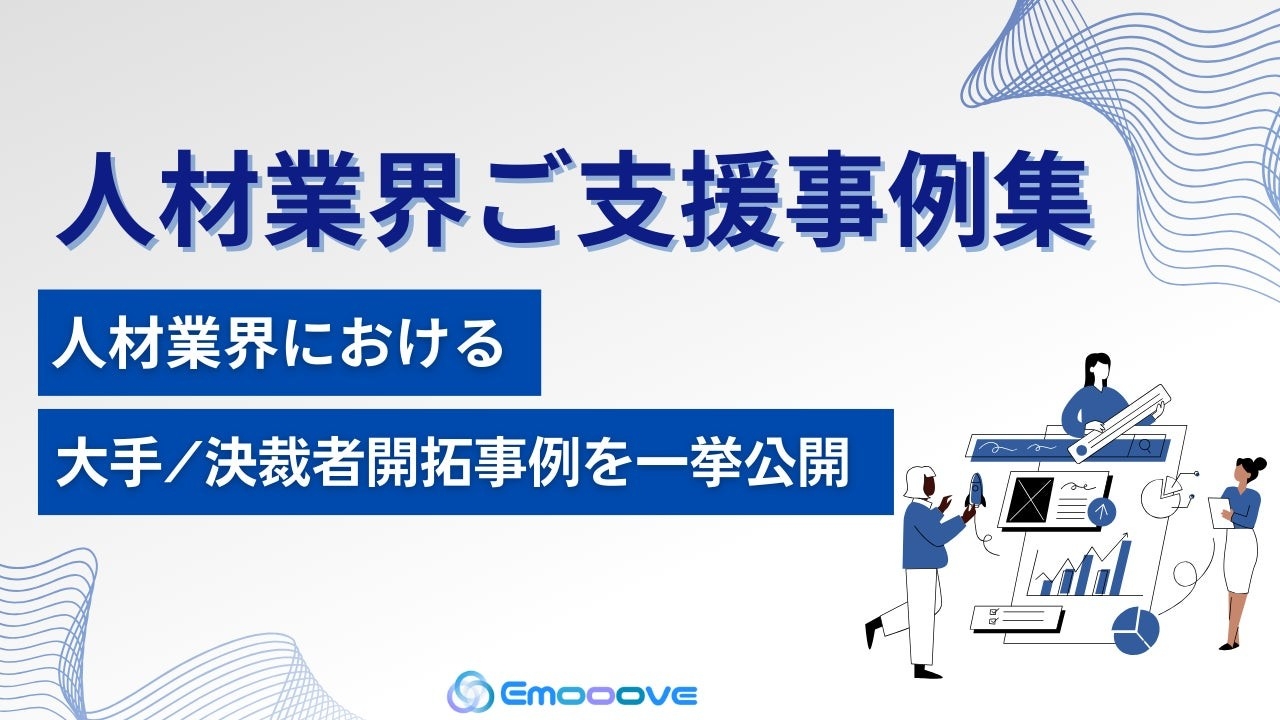 人材業界ご支援事例集

人材業界における

大手／決裁者開拓事例を一挙公開

Emooove